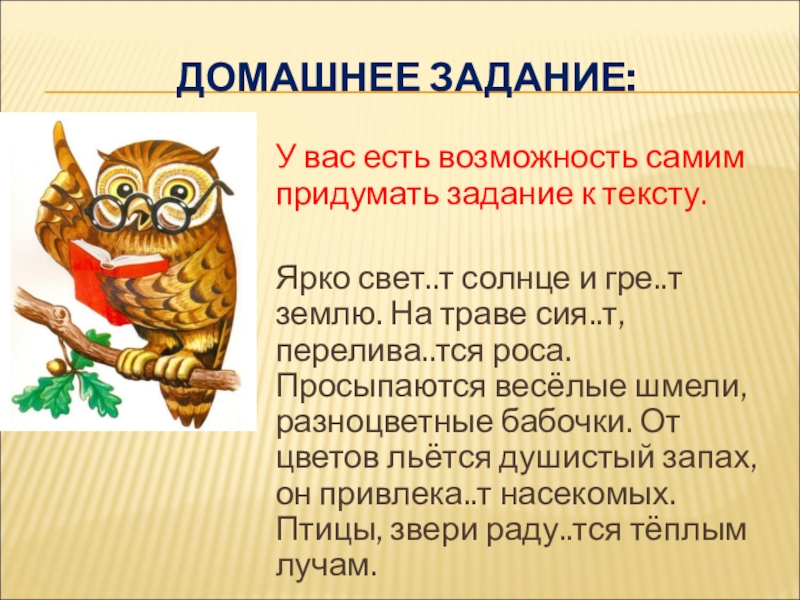 ДОМАШНЕЕ ЗАДАНИЕ:

У вас есть возможность самим придумать задание к тексту.

Ярко свет..т солнце и гре..т землю. На траве сия..т, перелива..тся роса. Просыпаются весёлые шмели, разноцветные бабочки. От цветов льётся душистый запах, он привлека..т насекомых. Птицы, звери раду..тся тёплым лучам.